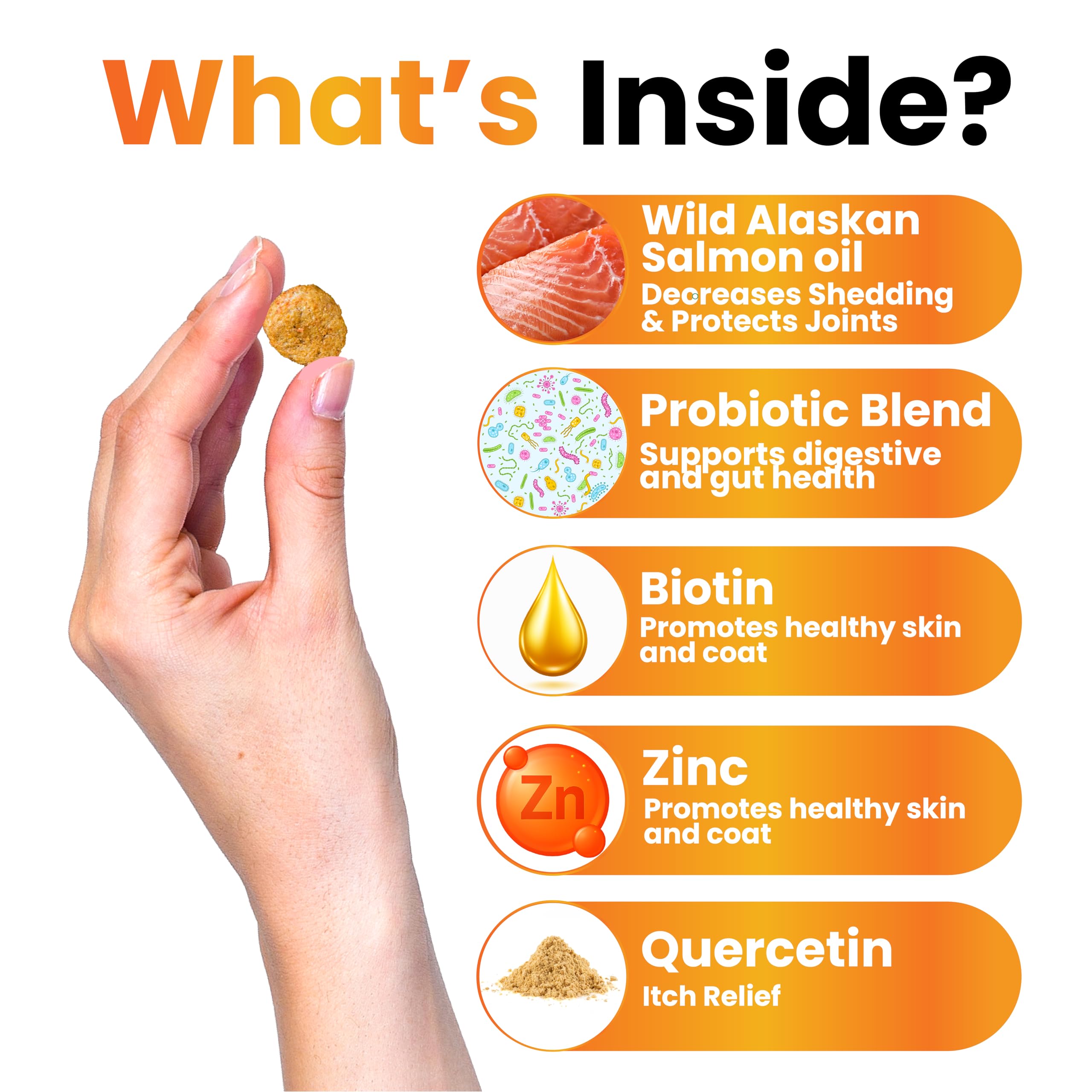 What's Inside?

Wild Alaskan Salmon oil
Decreases Shedding & Protects Joints

Probiotic Blend
Supports digestive and gut health

Biotin
Promotes healthy skin and coat

Zn

Zinc
Promotes healthy skin and coat

Quercetin
Itch Relief